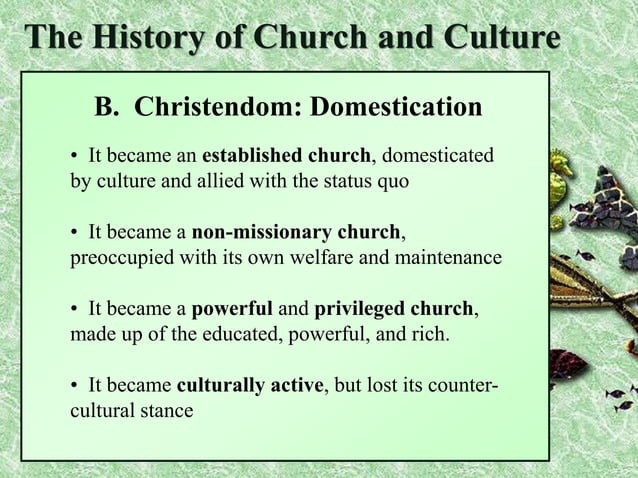 The History of Church and Culture

B. Christendom: Domestication

• It became an established church, domesticated by culture and allied with the status quo

• It became a non-missionary church, preoccupied with its own welfare and maintenance

• It became a powerful and privileged church, made up of the educated, powerful, and rich.

• It became culturally active, but lost its counter-cultural stance